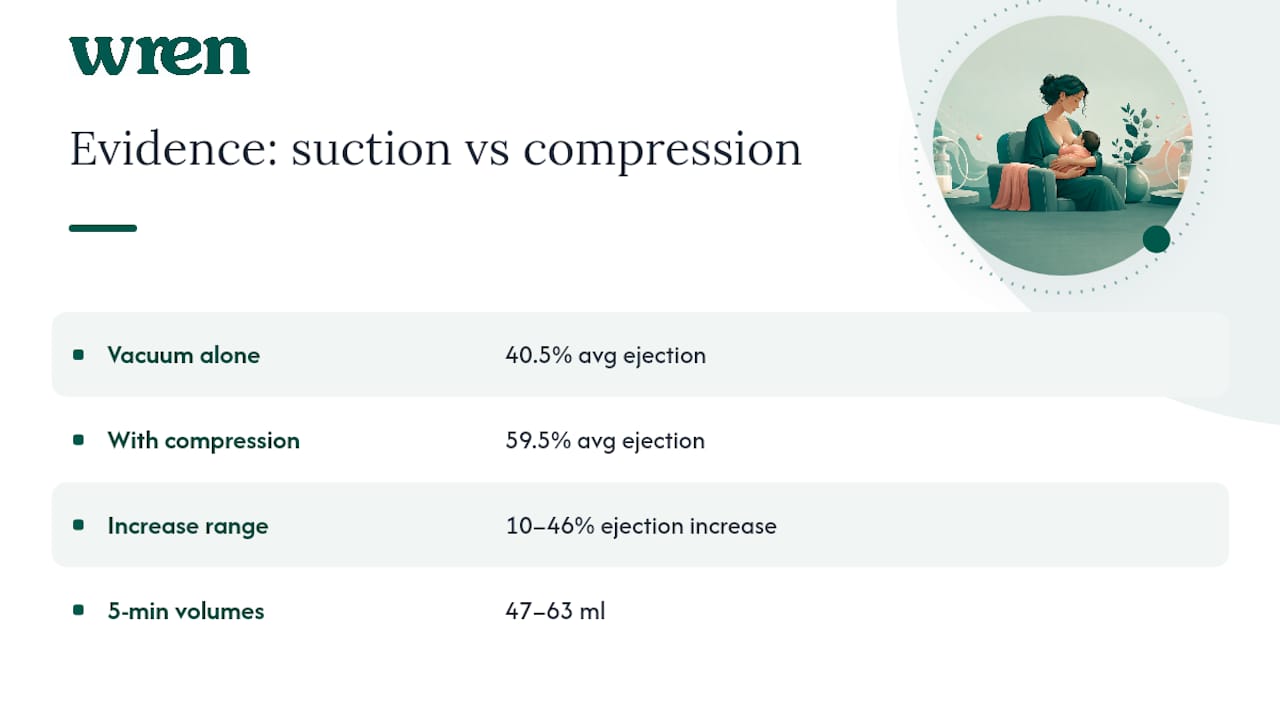 wren

Evidence: suction vs compression

| | |
|---|---|
| Vacuum alone | 40.5% avg ejection |
| With compression | 59.5% avg ejection |
| Increase range | 10–46% ejection increase |
| 5-min volumes | 47–63 ml |